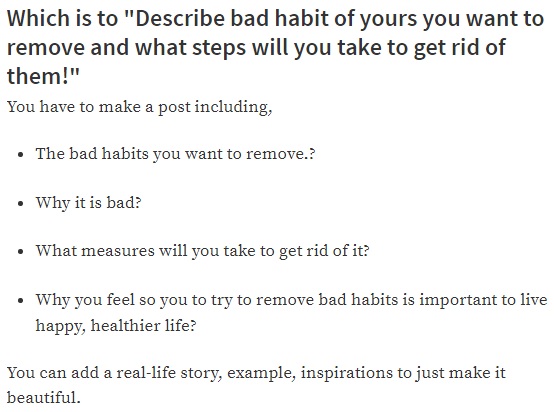 Which is to "Describe bad habit of yours you want to remove and what steps will you take to get rid of them!"

You have to make a post including,

- The bad habits you want to remove.?
- Why it is bad?
- What measures will you take to get rid of it?
- Why you feel so you to try to remove bad habits is important to live happy, healthier life?

You can add a real-life story, example, inspirations to just make it beautiful.